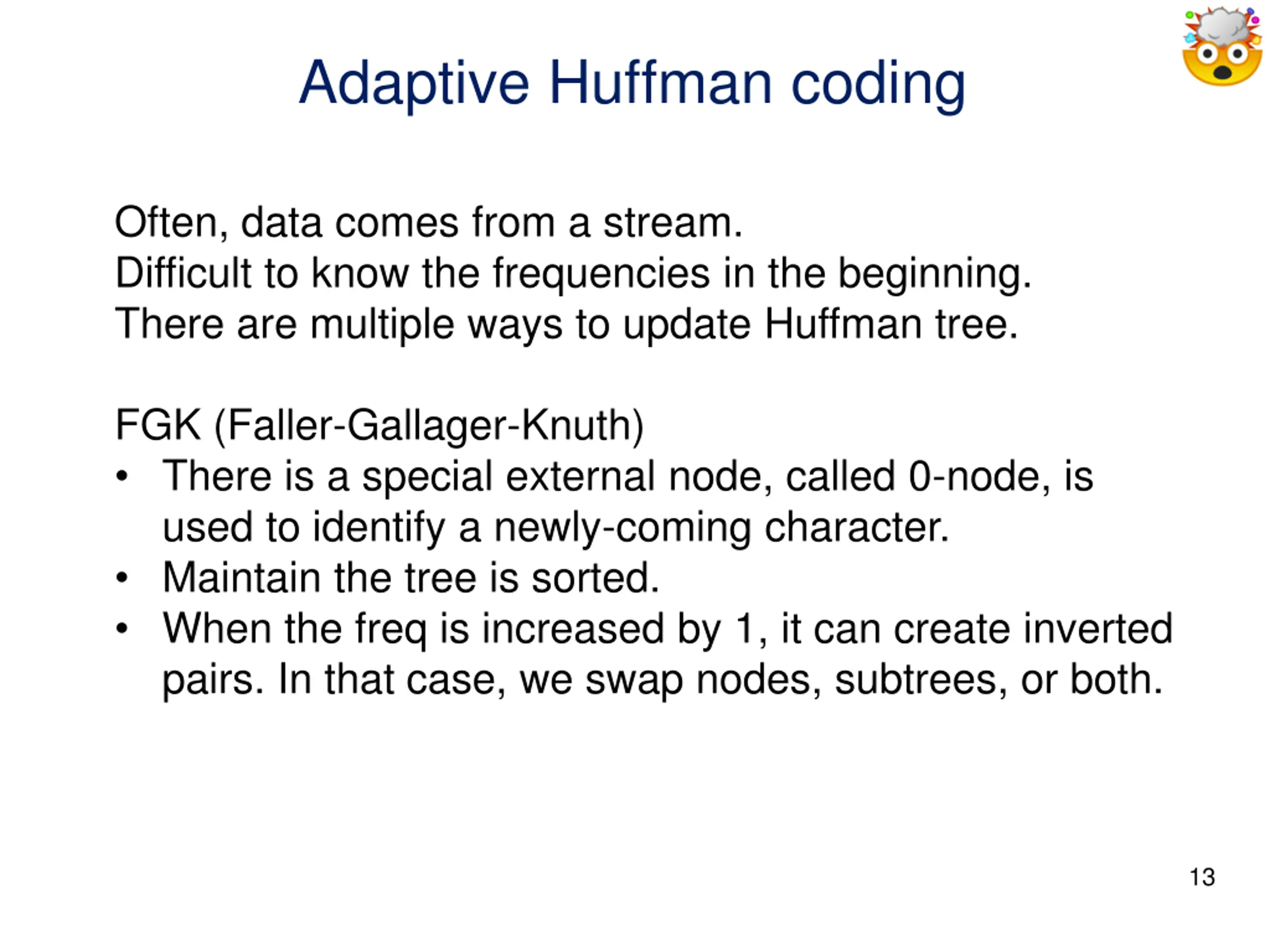 Adaptive Huffman coding

Often, data comes from a stream.
Difficult to know the frequencies in the beginning.
There are multiple ways to update Huffman tree.

FGK (Faller-Gallager-Knuth)
• There is a special external node, called 0-node, is used to identify a newly-coming character.
• Maintain the tree is sorted.
• When the freq is increased by 1, it can create inverted pairs. In that case, we swap nodes, subtrees, or both.

13